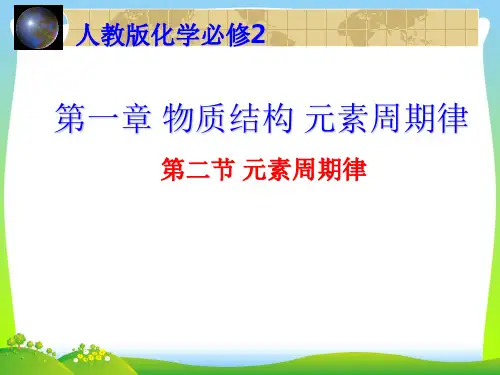 人教版化学必修2

第一章 物质结构 元素周期律

第二节 元素周期律